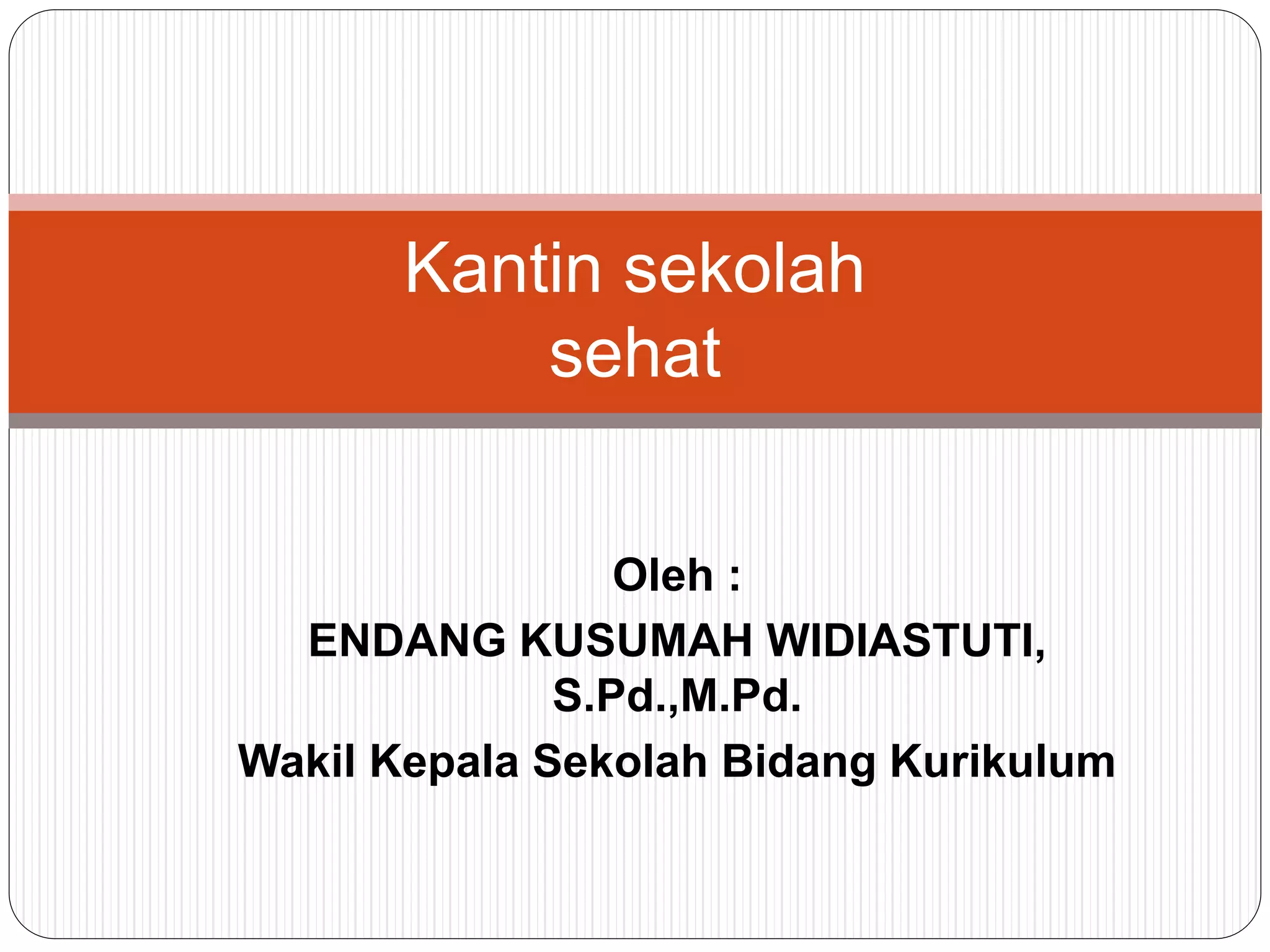 Kantin sekolah sehat

Oleh :
ENDANG KUSUMAH WIDIASTUTI, S.Pd.,M.Pd.
Wakil Kepala Sekolah Bidang Kurikulum